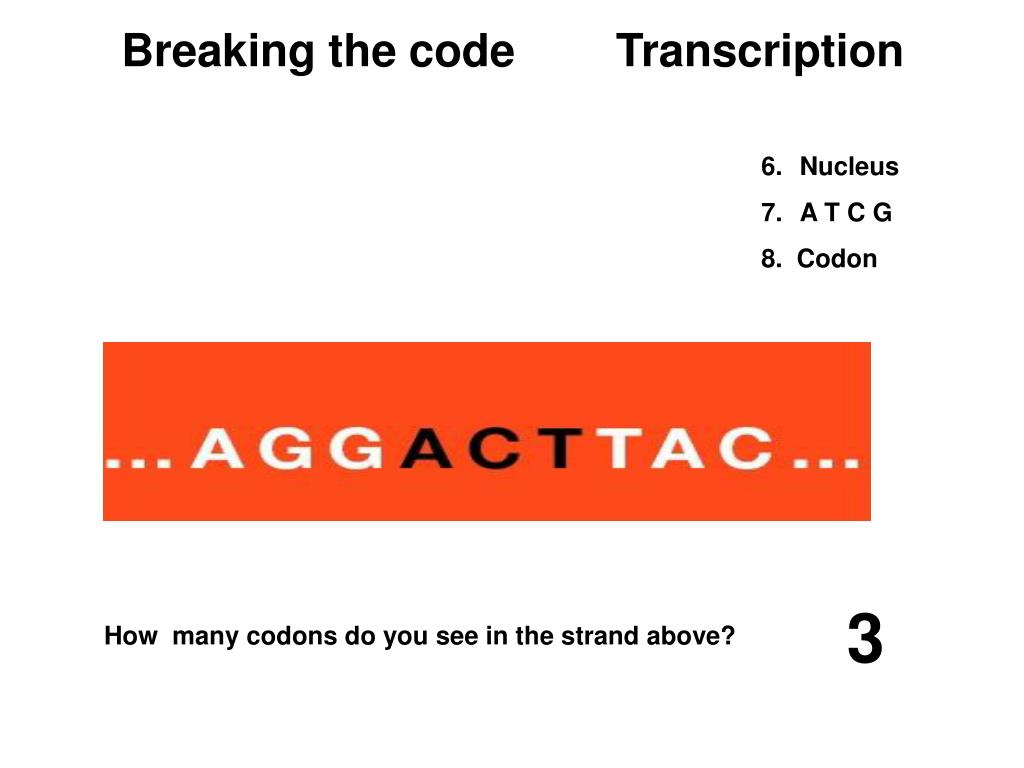 Breaking the code Transcription

6. Nucleus
7. A T C G
8. Codon

...AGGACTTAC...

How many codons do you see in the strand above?

3